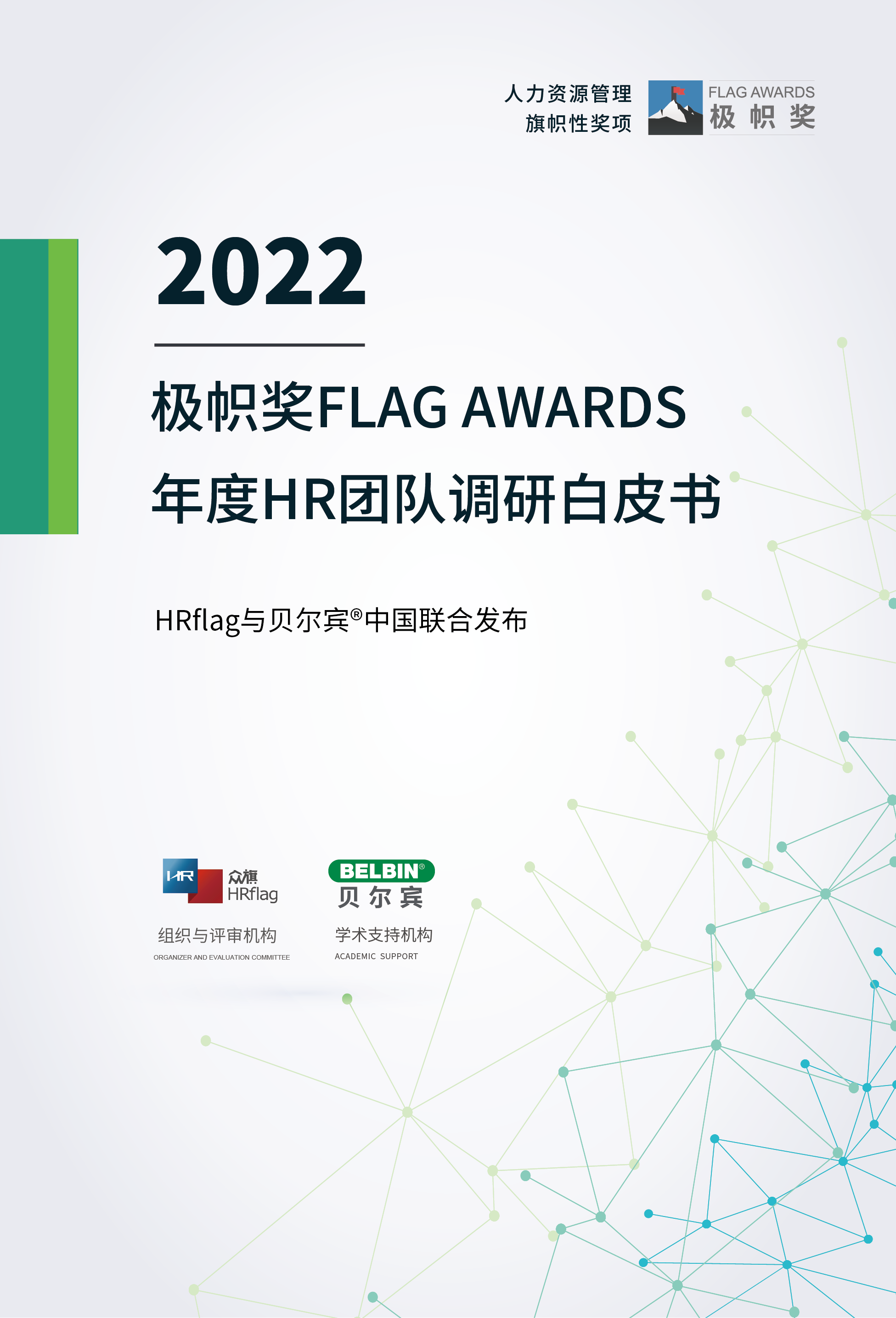 人力资源管理
旗帜性奖项

FLAG AWARDS
极帜奖

2022

极帜奖FLAG AWARDS
年度HR团队调研白皮书

HRflag与贝尔宾®中国联合发布

HR 众旗 HRflag
组织与评审机构
ORGANIZER AND EVALUATION COMMITTEE

BELBIN®
贝尔宾
学术支持机构
ACADEMIC SUPPORT